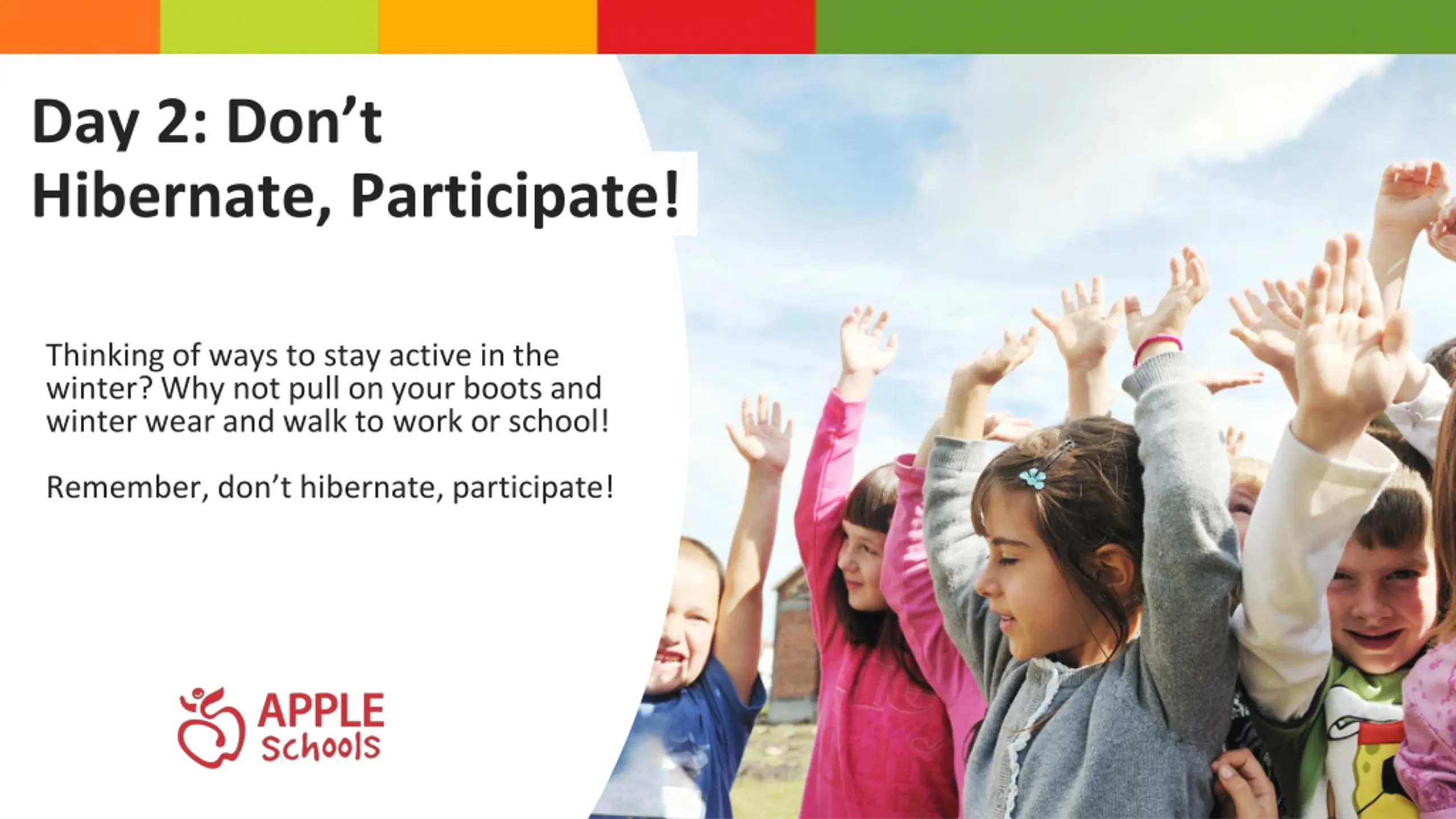 Day 2: Don’t Hibernate, Participate!

Thinking of ways to stay active in the winter? Why not pull on your boots and winter wear and walk to work or school!

Remember, don’t hibernate, participate!

APPLE Schools